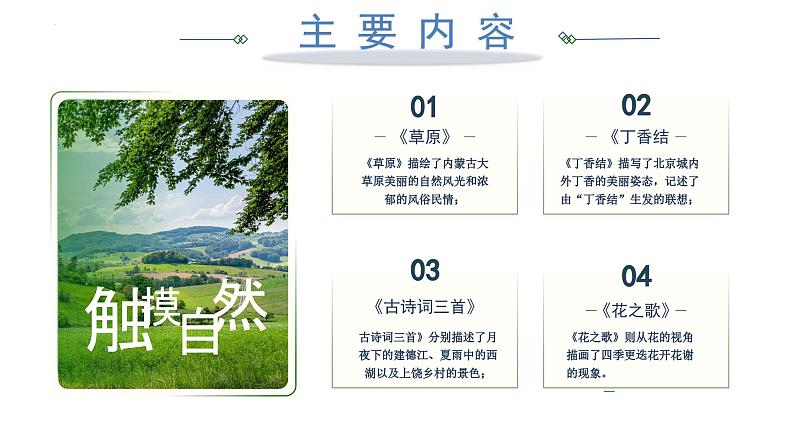 主要内容

触摸自然

01

—《草原》—

《草原》描绘了内蒙古大草原美丽的自然风光和浓郁的风俗民情；

02

—《丁香结—

《丁香结》描写了北京城内外丁香的美丽姿态，记述了由“丁香结”生发的联想；

03

《古诗词三首》

古诗词三首》分别描述了月夜下的建德江、夏雨中的西湖以及上饶乡村的景色；

04

—《花之歌》—

《花之歌》则从花的视角描画了四季更迭花开花谢的现象。